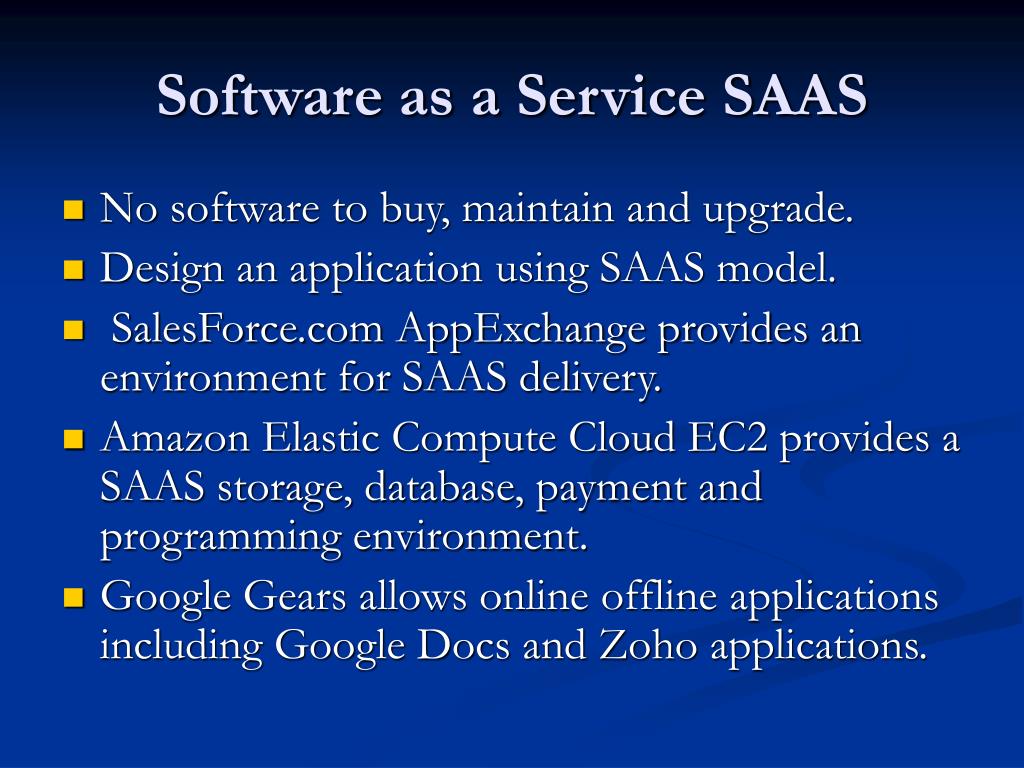 Software as a Service SAAS

- No software to buy, maintain and upgrade.
- Design an application using SAAS model.
- SalesForce.com AppExchange provides an environment for SAAS delivery.
- Amazon Elastic Compute Cloud EC2 provides a SAAS storage, database, payment and programming environment.
- Google Gears allows online offline applications including Google Docs and Zoho applications.